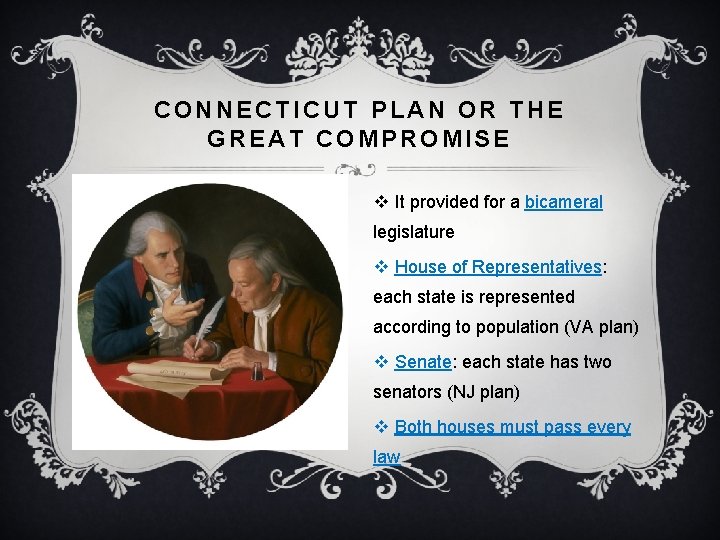 CONNECTICUT PLAN OR THE GREAT COMPROMISE

❖ It provided for a bicameral legislature

❖ House of Representatives: each state is represented according to population (VA plan)

❖ Senate: each state has two senators (NJ plan)

❖ Both houses must pass every law